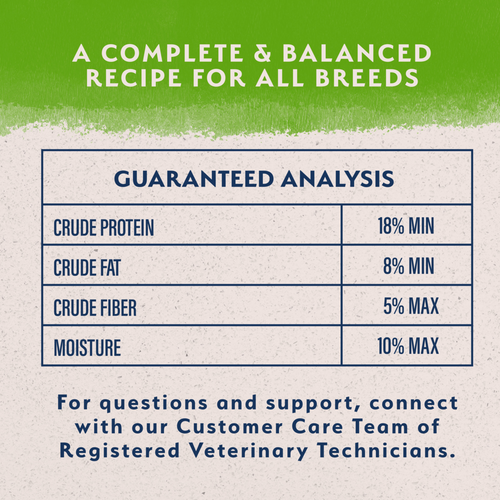 A COMPLETE & BALANCED RECIPE FOR ALL BREEDS

| GUARANTEED ANALYSIS | |
|---|---|
| CRUDE PROTEIN | 18% MIN |
| CRUDE FAT | 8% MIN |
| CRUDE FIBER | 5% MAX |
| MOISTURE | 10% MAX |

For questions and support, connect with our Customer Care Team of Registered Veterinary Technicians.